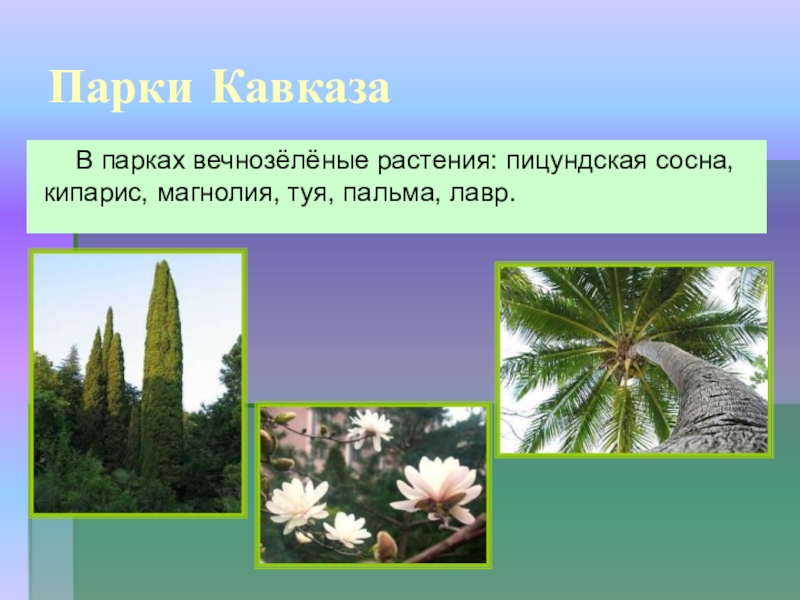 Парки Кавказа

В парках вечнозёлёные растения: пицундская сосна, кипарис, магнолия, туя, пальма, лавр.